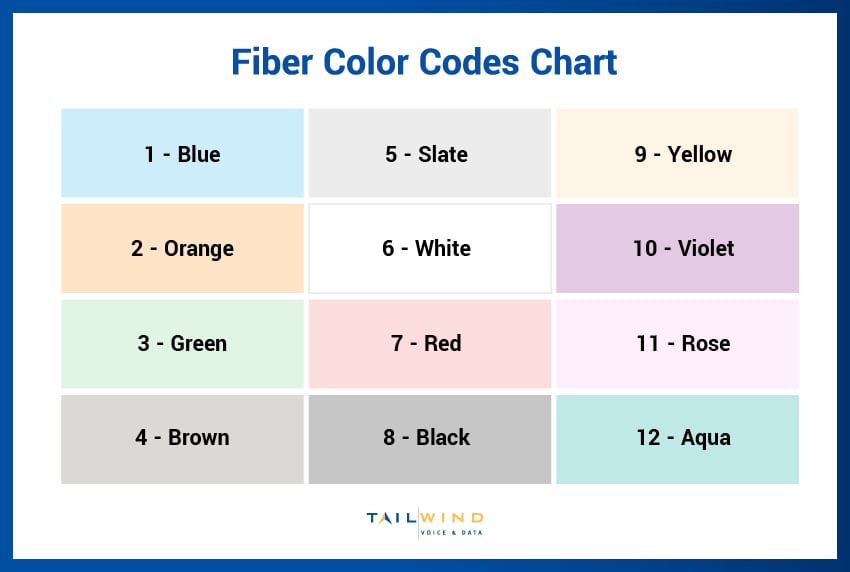 Fiber Color Codes Chart

| 1 - Blue | 5 - Slate | 9 - Yellow |
|---|---|---|
| 2 - Orange | 6 - White | 10 - Violet |
| 3 - Green | 7 - Red | 11 - Rose |
| 4 - Brown | 8 - Black | 12 - Aqua |

TAILWIND
VOICE & DATA